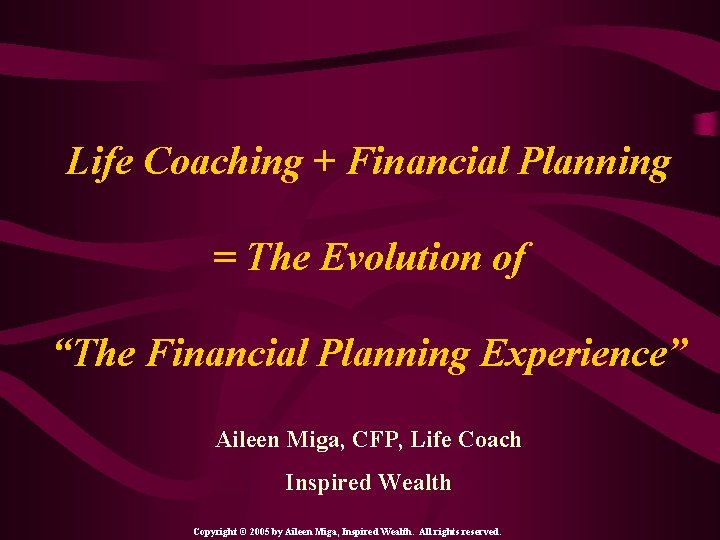 Life Coaching + Financial Planning

= The Evolution of

“The Financial Planning Experience”

Aileen Miga, CFP, Life Coach

Inspired Wealth

Copyright © 2005 by Aileen Miga, Inspired Wealth. All rights reserved.